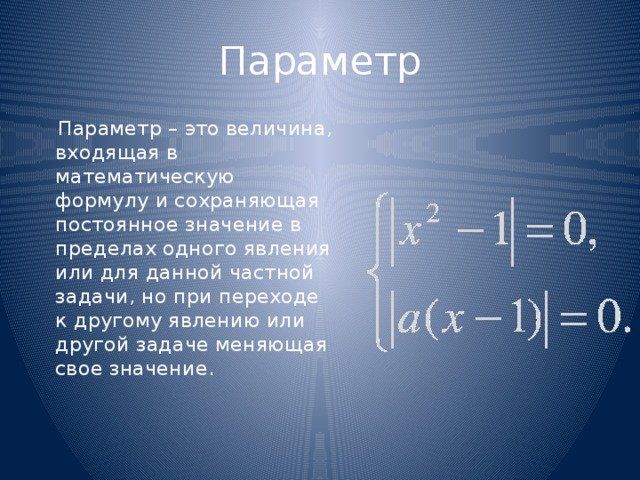 Параметр

Параметр – это величина, входящая в математическую формулу и сохраняющая постоянное значение в пределах одного явления или для данной частной задачи, но при переходе к другому явлению или другой задаче меняющая свое значение.

$\begin{cases} |x^2 - 1| = 0, \\ |a(x-1)| = 0. \end{cases}$